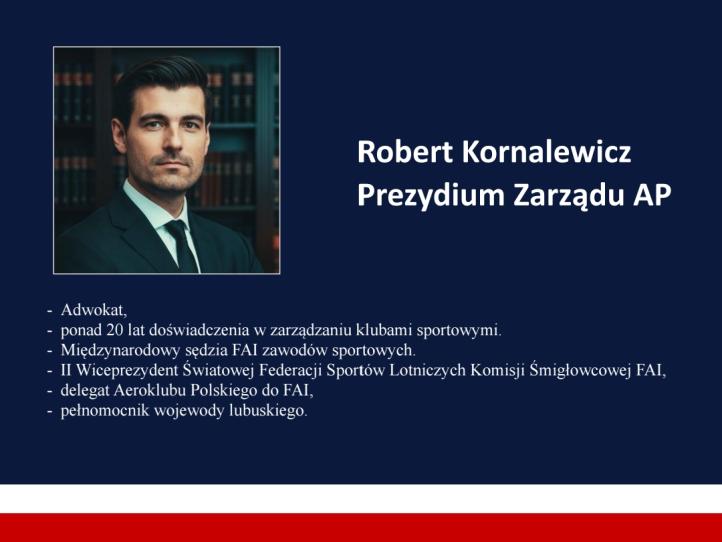 Robert Kornalewicz
Prezydium Zarządu AP

- Adwokat,
- ponad 20 lat doświadczenia w zarządzaniu klubami sportowymi.
- Międzynarodowy sędzia FAI zawodów sportowych.
- II Wiceprezydent Światowej Federacji Sportów Lotniczych Komisji Śmigłowcowej FAI,
- delegat Aeroklubu Polskiego do FAI,
- pełnomocnik wojewody lubuskiego.